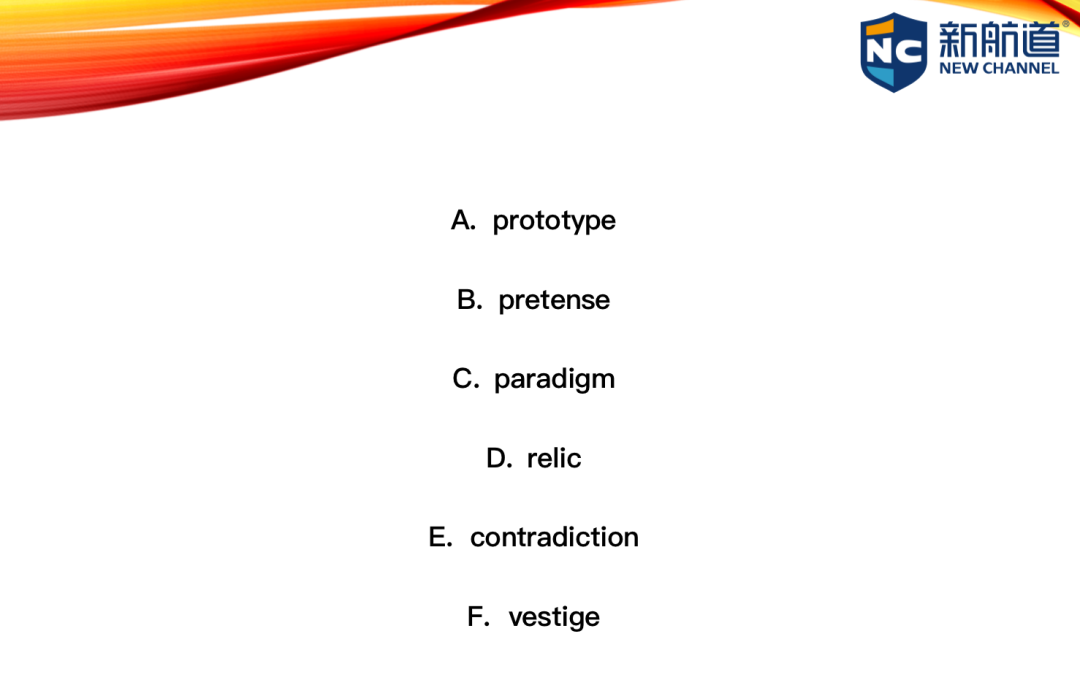 NC 新航道®
NEW CHANNEL

A. prototype

B. pretense

C. paradigm

D. relic

E. contradiction

F. vestige